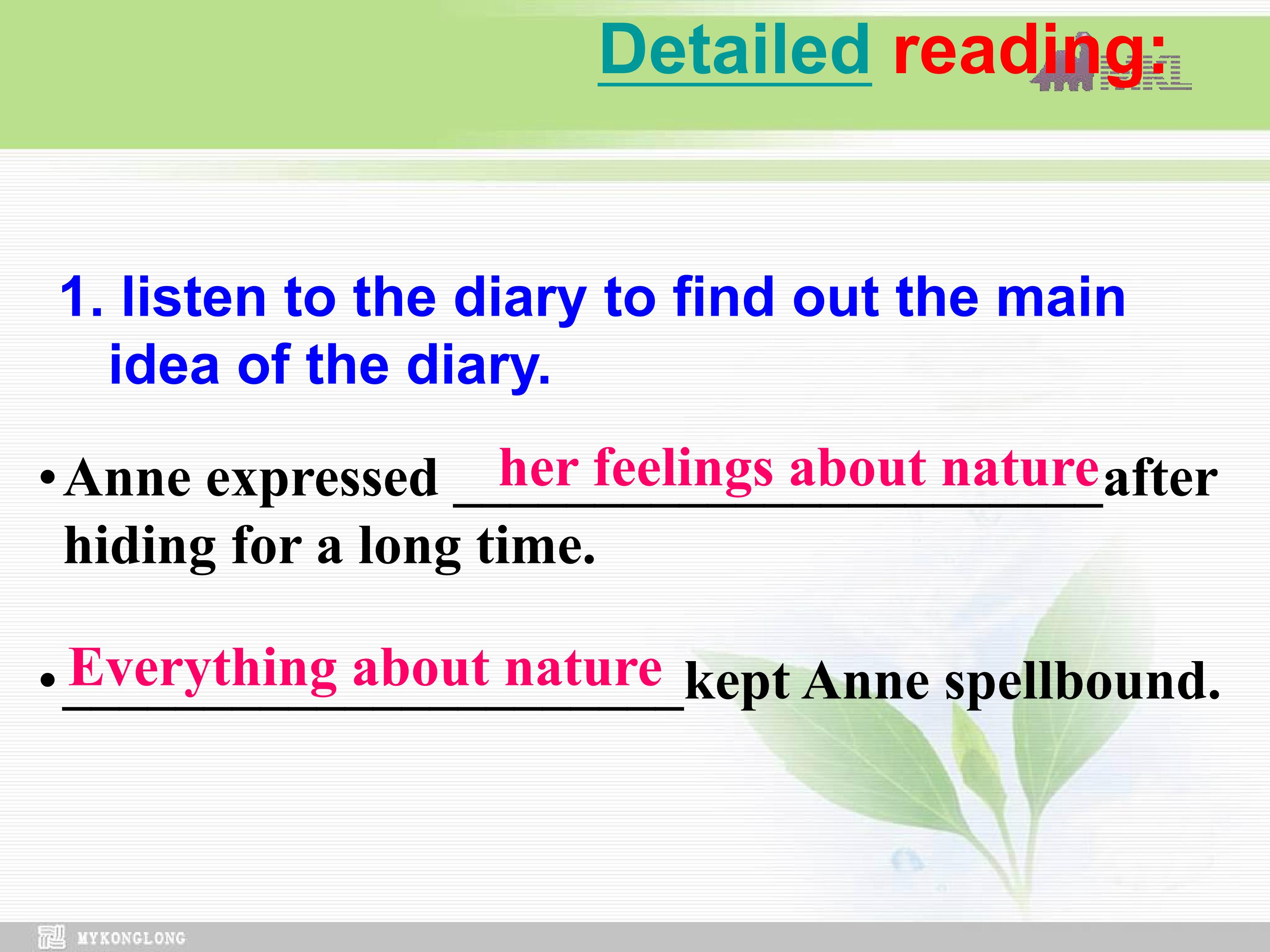 Detailed reading:

1. listen to the diary to find out the main idea of the diary.

• Anne expressed her feelings about nature after hiding for a long time.

• Everything about nature kept Anne spellbound.

MYKONGLONG